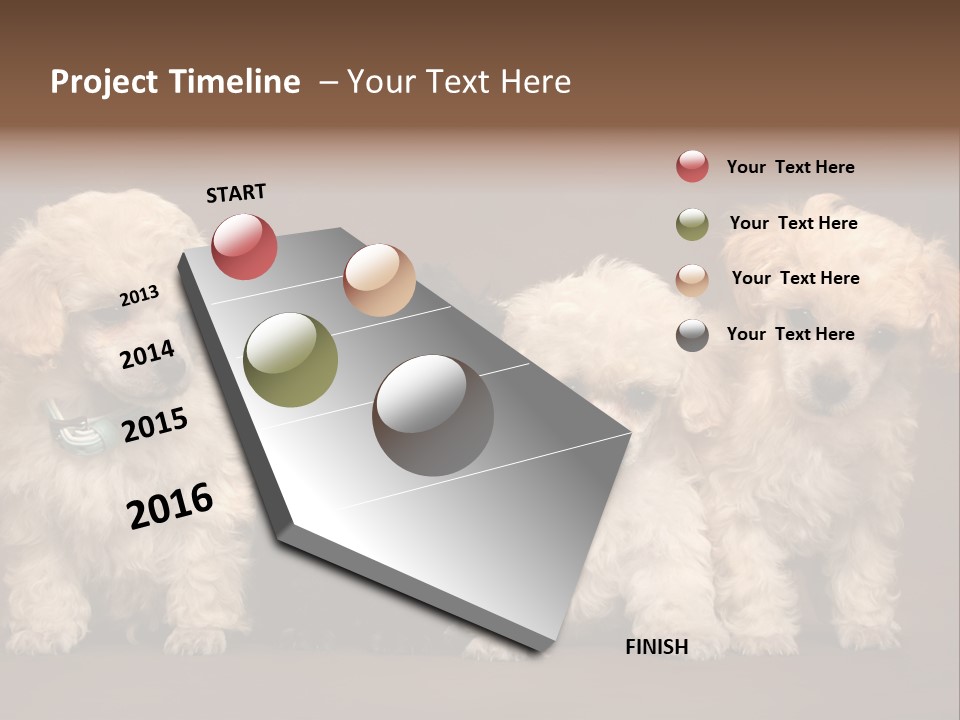 Project Timeline – Your Text Here

START

2013

2014

2015

2016

FINISH

Your Text Here

Your Text Here

Your Text Here

Your Text Here